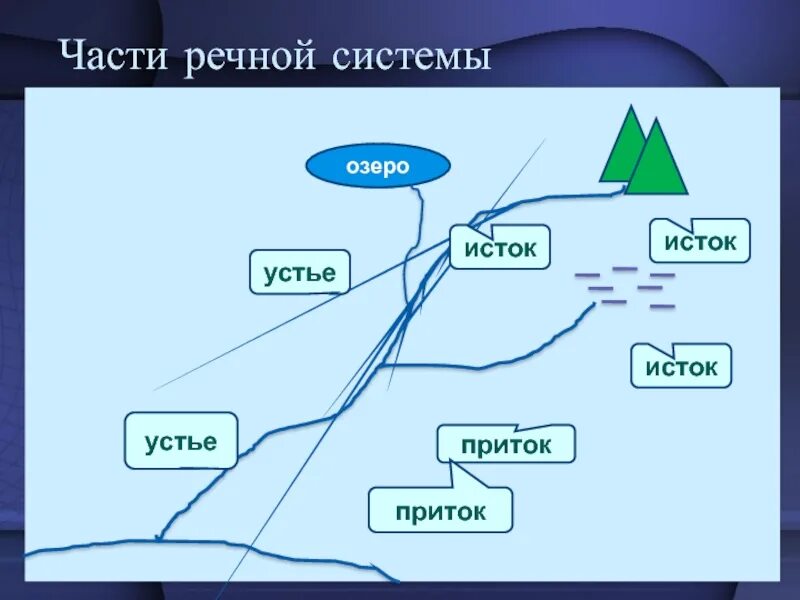 Части речной системы

озеро

исток

исток

устье

исток

устье

приток

приток